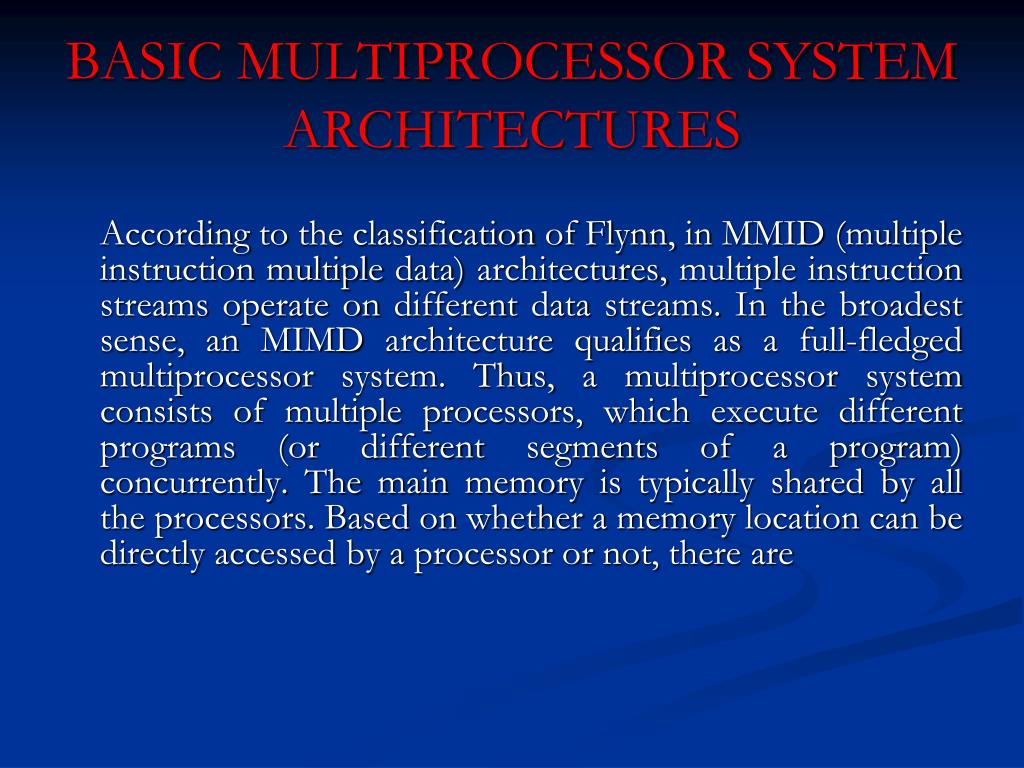 BASIC MULTIPROCESSOR SYSTEM ARCHITECTURES

According to the classification of Flynn, in MMID (multiple instruction multiple data) architectures, multiple instruction streams operate on different data streams. In the broadest sense, an MIMD architecture qualifies as a full-fledged multiprocessor system. Thus, a multiprocessor system consists of multiple processors, which execute different programs (or different segments of a program) concurrently. The main memory is typically shared by all the processors. Based on whether a memory location can be directly accessed by a processor or not, there are